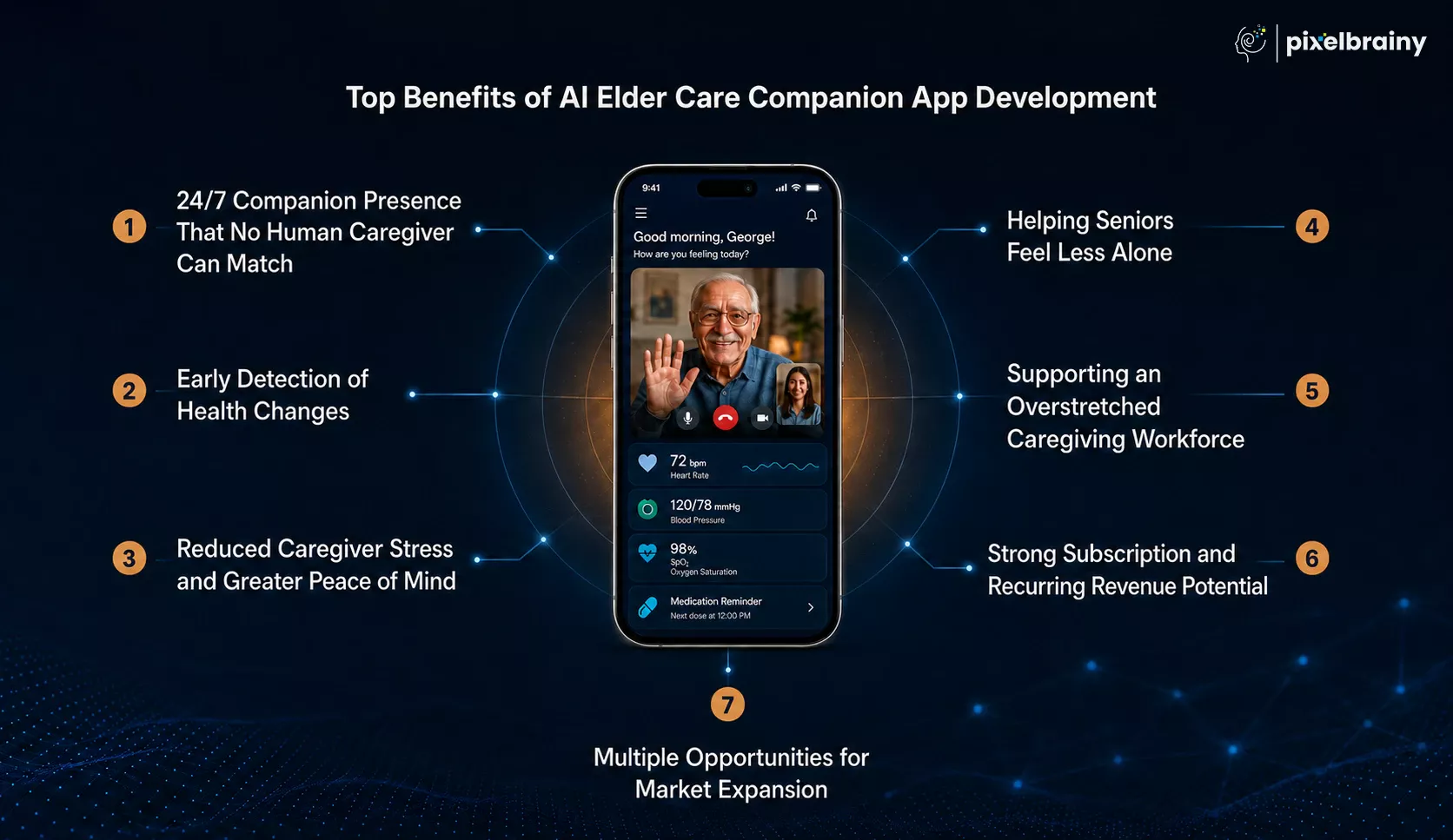 pixelbrainy

Top Benefits of AI Elder Care Companion App Development

1 24/7 Companion Presence That No Human Caregiver Can Match

2 Early Detection of Health Changes

3 Reduced Caregiver Stress and Greater Peace of Mind

9:41

Good morning, George!
How are you feeling today?

72 bpm
Heart Rate

120/78 mmHg
Blood Pressure

98%
$SpO_2$
Oxygen Saturation

Medication Reminder
Next dose at 12:00 PM

Helping Seniors Feel Less Alone 4

Supporting an Overstretched Caregiving Workforce 5

Strong Subscription and Recurring Revenue Potential 6

7

Multiple Opportunities for Market Expansion